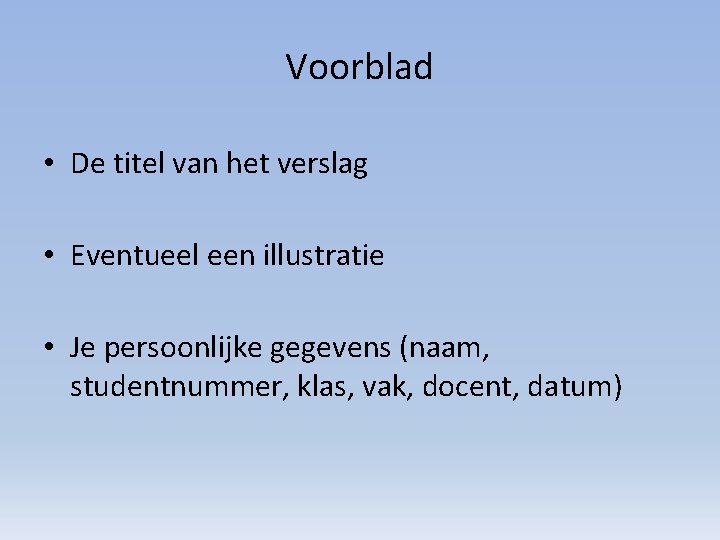 Voorblad

• De titel van het verslag

• Eventueel een illustratie

• Je persoonlijke gegevens (naam, studentnummer, klas, vak, docent, datum)